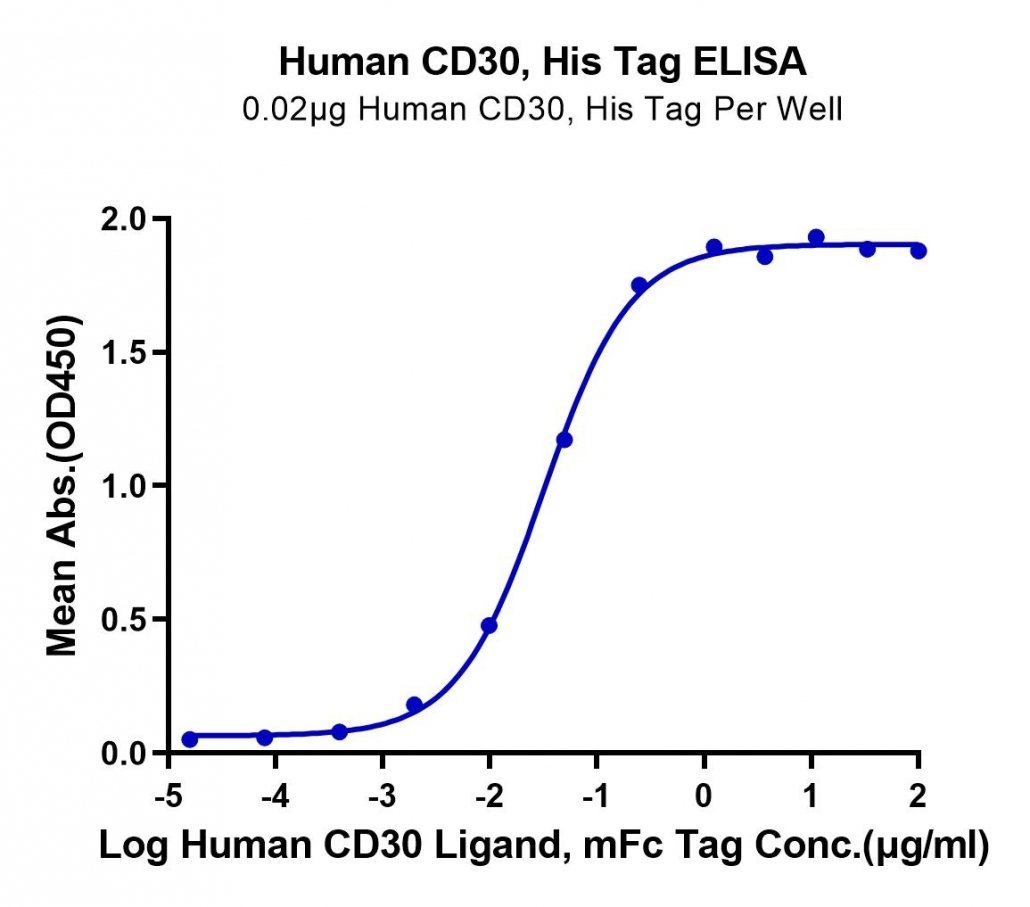 Human CD30, His Tag ELISA
0.02μg Human CD30, His Tag Per Well

Mean Abs.(OD450)

2.0
1.5
1.0
0.5
0.0

-5
-4
-3
-2
-1
0
1
2

Log Human CD30 Ligand, mFc Tag Conc.(μg/ml)